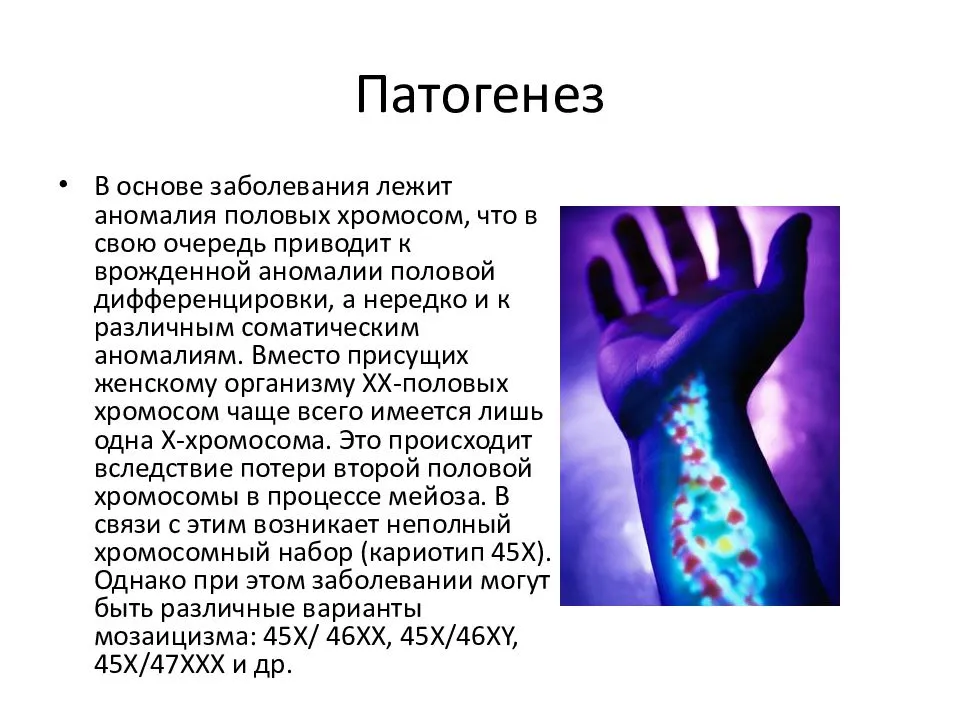 Патогенез

• В основе заболевания лежит аномалия половых хромосом, что в свою очередь приводит к врожденной аномалии половой дифференцировки, а нередко и к различным соматическим аномалиям. Вместо присущих женскому организму ХХ-половых хромосом чаще всего имеется лишь одна Х-хромосома. Это происходит вследствие потери второй половой хромосомы в процессе мейоза. В связи с этим возникает неполный хромосомный набор (кариотип 45Х). Однако при этом заболевании могут быть различные варианты мозаицизма: 45Х/ 46ХХ, 45Х/46ХY, 45Х/47ХХХ и др.